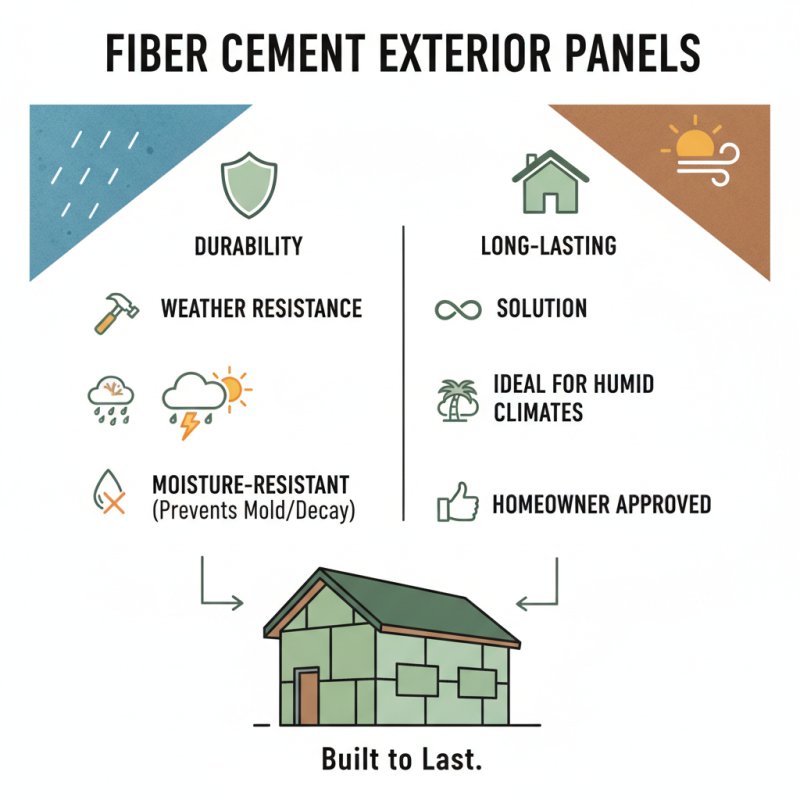 FIBER CEMENT EXTERIOR PANELS

DURABILITY

WEATHER RESISTANCE

MOISTURE-RESISTANT (Prevents Mold/Decay)

LONG-LASTING

SOLUTION

IDEAL FOR HUMID CLIMATES

HOMEOWNER APPROVED

Built to Last.